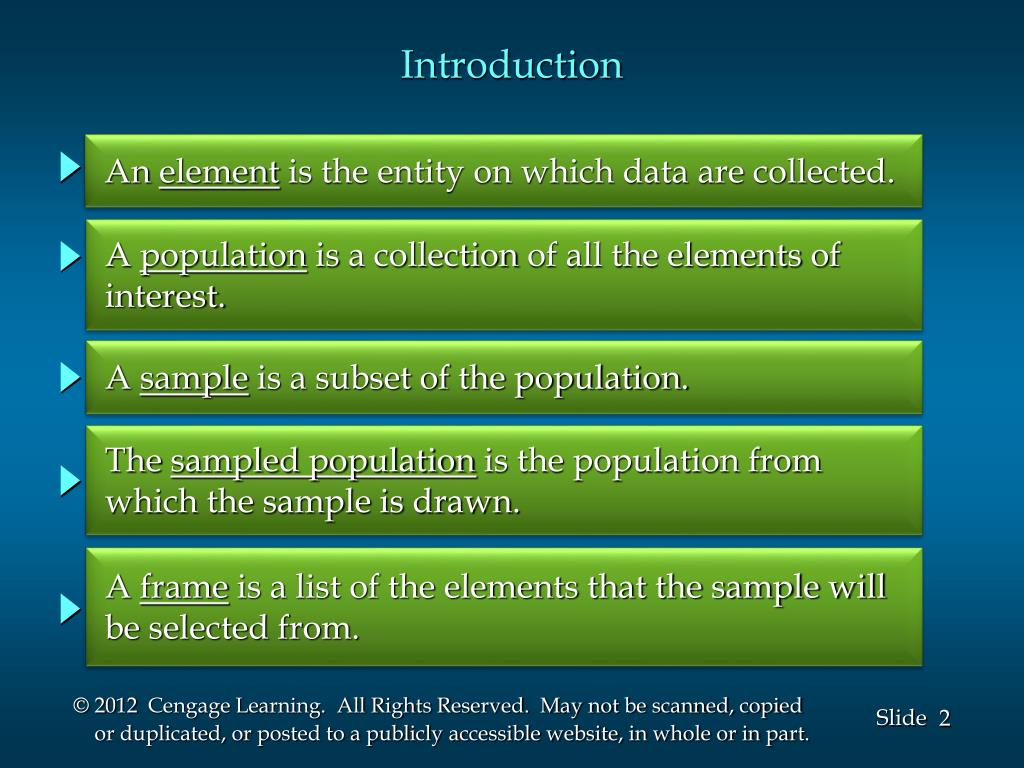 Introduction

An element is the entity on which data are collected.

A population is a collection of all the elements of interest.

A sample is a subset of the population.

The sampled population is the population from which the sample is drawn.

A frame is a list of the elements that the sample will be selected from.

© 2012 Cengage Learning. All Rights Reserved. May not be scanned, copied or duplicated, or posted to a publicly accessible website, in whole or in part.

Slide 2